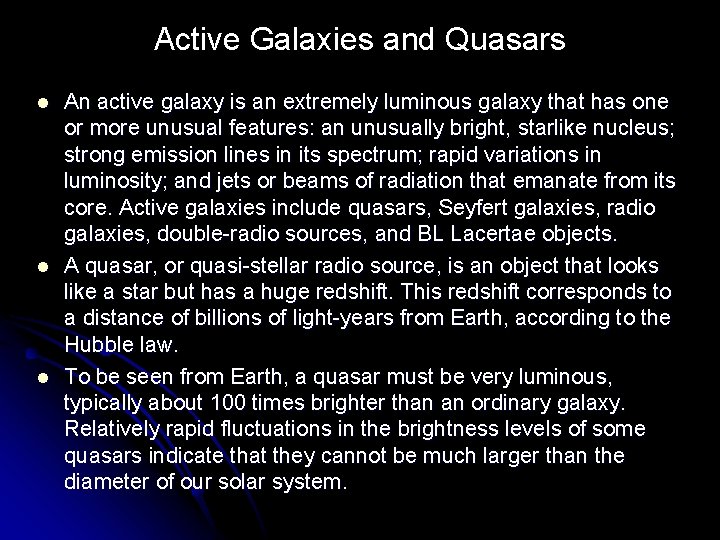 Active Galaxies and Quasars

- An active galaxy is an extremely luminous galaxy that has one or more unusual features: an unusually bright, starlike nucleus; strong emission lines in its spectrum; rapid variations in luminosity; and jets or beams of radiation that emanate from its core. Active galaxies include quasars, Seyfert galaxies, radio galaxies, double-radio sources, and BL Lacertae objects.
- A quasar, or quasi-stellar radio source, is an object that looks like a star but has a huge redshift. This redshift corresponds to a distance of billions of light-years from Earth, according to the Hubble law.
- To be seen from Earth, a quasar must be very luminous, typically about 100 times brighter than an ordinary galaxy. Relatively rapid fluctuations in the brightness levels of some quasars indicate that they cannot be much larger than the diameter of our solar system.